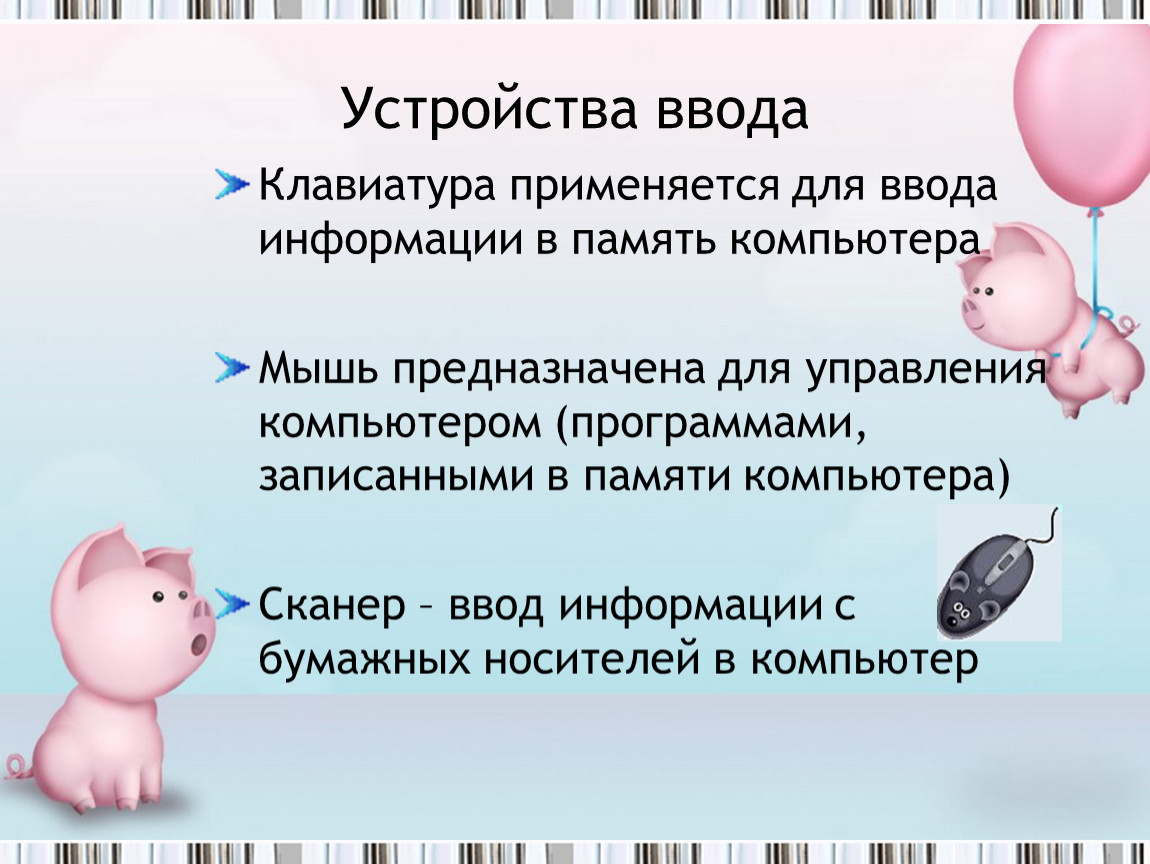 Устройства ввода

Клавиатура применяется для ввода информации в память компьютера

Мышь предназначена для управления компьютером (программами, записанными в памяти компьютера)

Сканер – ввод информации с бумажных носителей в компьютер